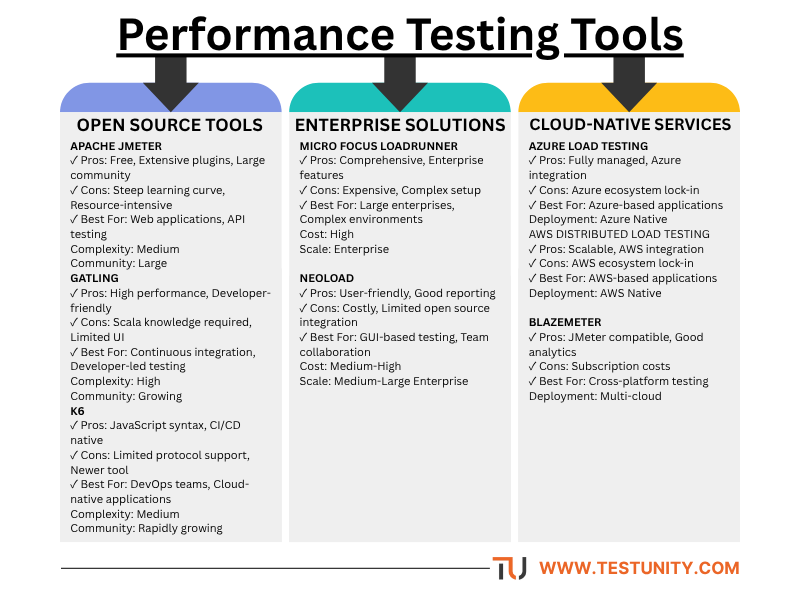 Performance Testing Tools

OPEN SOURCE TOOLS

APACHE JMETER
✓ Pros: Free, Extensive plugins, Large community
✓ Cons: Steep learning curve, Resource-intensive
✓ Best For: Web applications, API testing
Complexity: Medium
Community: Large

GATLING
✓ Pros: High performance, Developer-friendly
✓ Cons: Scala knowledge required, Limited UI
✓ Best For: Continuous integration, Developer-led testing
Complexity: High
Community: Growing

K6
✓ Pros: JavaScript syntax, CI/CD native
✓ Cons: Limited protocol support, Newer tool
✓ Best For: DevOps teams, Cloud-native applications
Complexity: Medium
Community: Rapidly growing

ENTERPRISE SOLUTIONS

MICRO FOCUS LOADRUNNER
✓ Pros: Comprehensive, Enterprise features
✓ Cons: Expensive, Complex setup
✓ Best For: Large enterprises, Complex environments
Cost: High
Scale: Enterprise

NEOLOAD
✓ Pros: User-friendly, Good reporting
✓ Cons: Costly, Limited open source integration
✓ Best For: GUI-based testing, Team collaboration
Cost: Medium-High
Scale: Medium-Large Enterprise

CLOUD-NATIVE SERVICES

AZURE LOAD TESTING
✓ Pros: Fully managed, Azure integration
✓ Cons: Azure ecosystem lock-in
✓ Best For: Azure-based applications
Deployment: Azure Native
AWS DISTRIBUTED LOAD TESTING
✓ Pros: Scalable, AWS integration
✓ Cons: AWS ecosystem lock-in
✓ Best For: AWS-based applications
Deployment: AWS Native

BLAZEMETER
✓ Pros: JMeter compatible, Good analytics
✓ Cons: Subscription costs
✓ Best For: Cross-platform testing
Deployment: Multi-cloud

TU WWW.TESTUNITY.COM